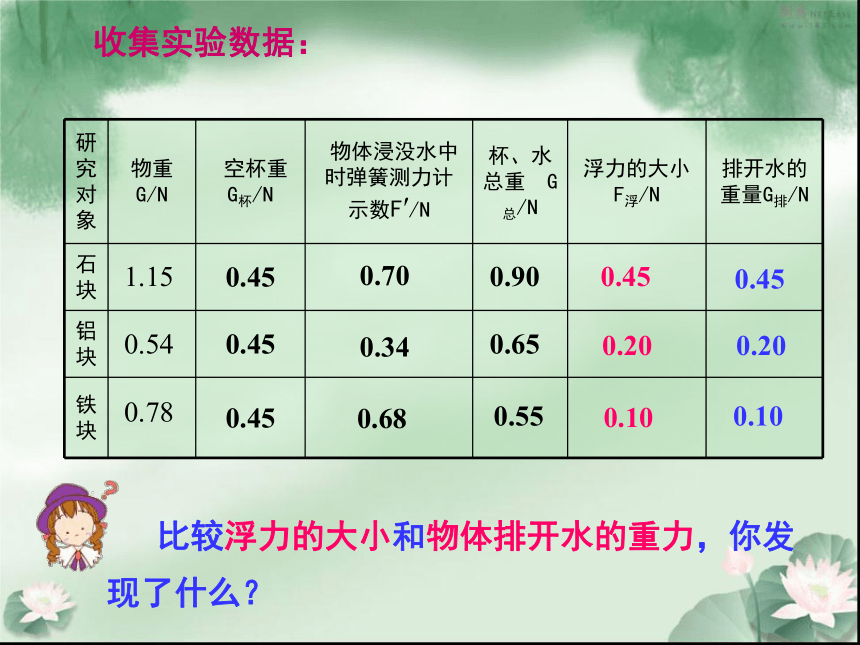 收集实验数据：

| 研究对象 | 物重 G/N | 空杯重 $G_{杯}$/N | 物体浸没水中时弹簧测力计示数F′/N | 杯、水总重 $G_{总}$/N | 浮力的大小 $F_{浮}$/N | 排开水的重量$G_{排}$/N |
|---|---|---|---|---|---|---|
| 石块 | 1.15 | 0.45 | 0.70 | 0.90 | 0.45 | 0.45 |
| 铝块 | 0.54 | 0.45 | 0.34 | 0.65 | 0.20 | 0.20 |
| 铁块 | 0.78 | 0.45 | 0.68 | 0.55 | 0.10 | 0.10 |

比较浮力的大小和物体排开水的重力，你发现了什么？